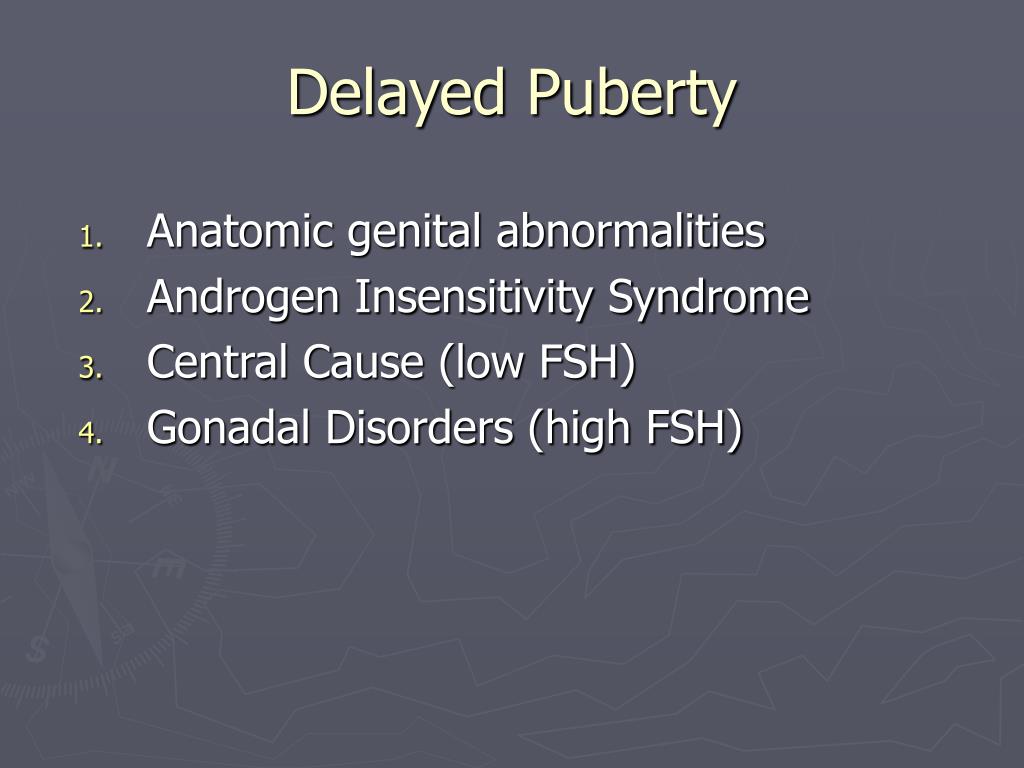 Delayed Puberty

1. Anatomic genital abnormalities
2. Androgen Insensitivity Syndrome
3. Central Cause (low FSH)
4. Gonadal Disorders (high FSH)